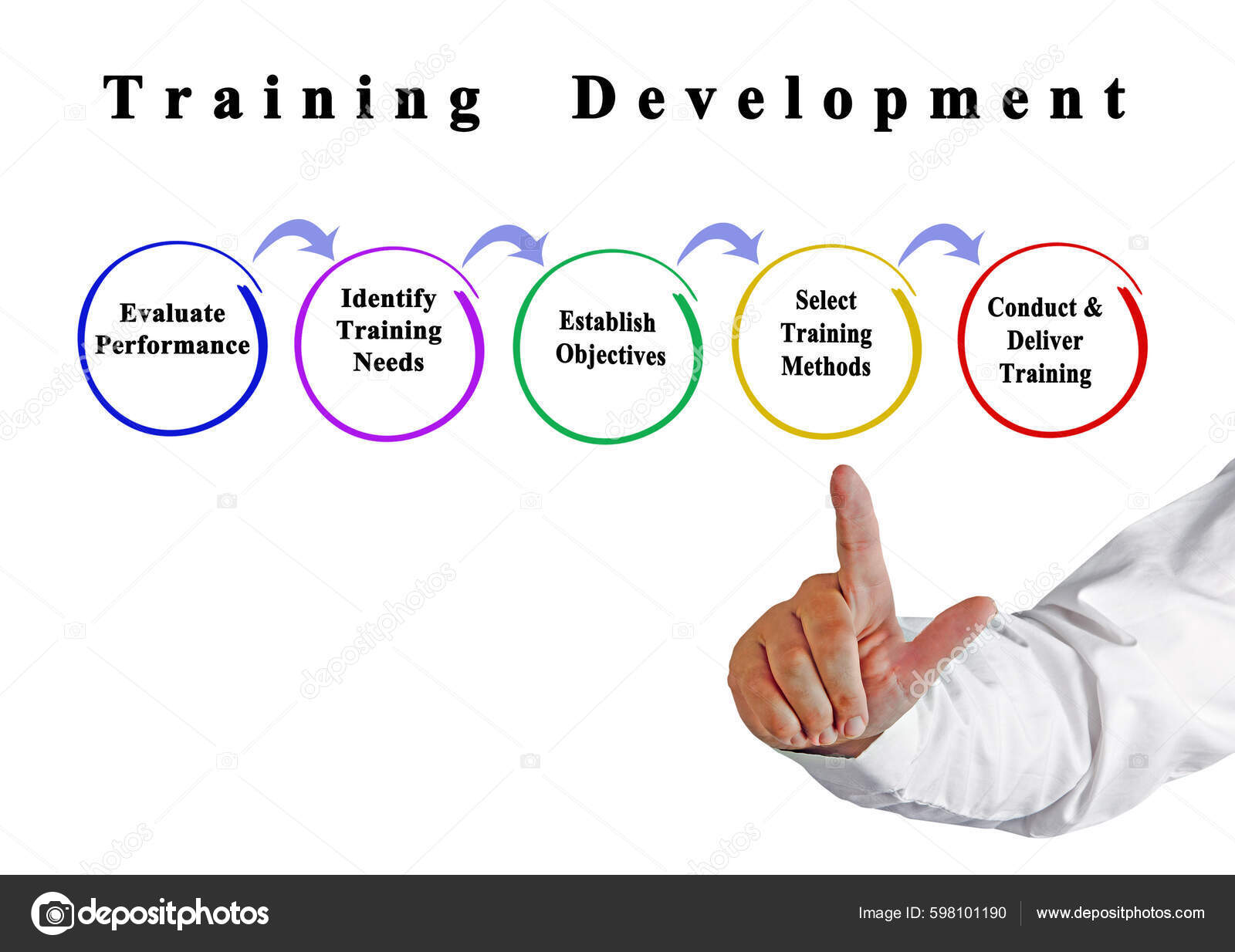 Training Development

Evaluate Performance

Identify Training Needs

Establish Objectives

Select Training Methods

Conduct & Deliver Training

depositphotos

Image ID: 598101190

www.depositphotos.com